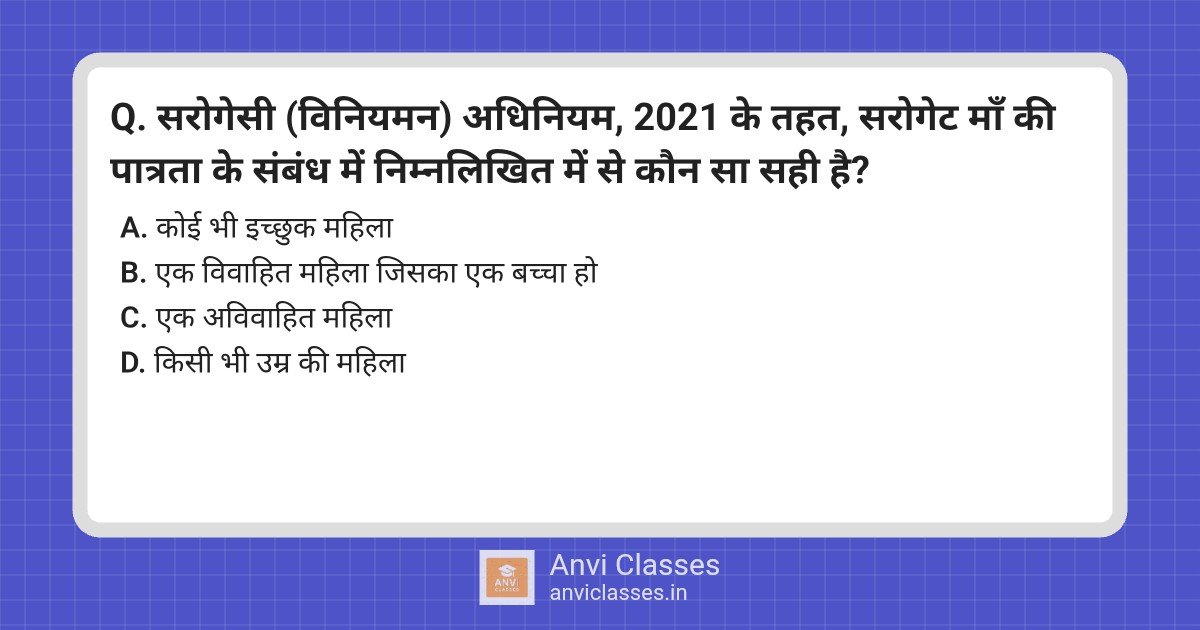 Q. सरोगेसी (विनियमन) अधिनियम, 2021 के तहत, सरोगेट माँ की पात्रता के संबंध में निम्नलिखित में से कौन सा सही है?

A. कोई भी इच्छुक महिला
B. एक विवाहित महिला जिसका एक बच्चा हो
C. एक अविवाहित महिला
D. किसी भी उम्र की महिला

ANVI CLASSES
Anvi Classes
anviclasses.in